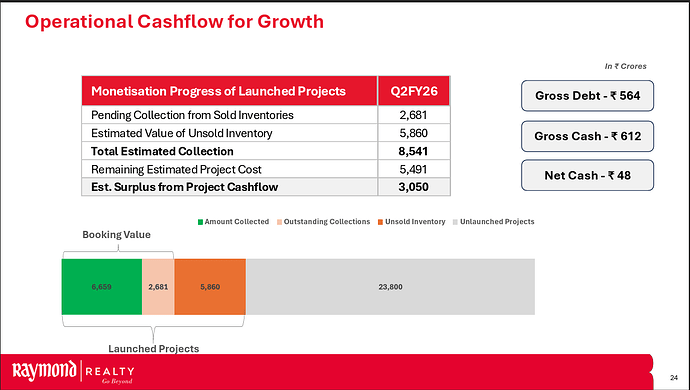 Operational Cashflow for Growth

In ₹ Crores

| Monetisation Progress of Launched Projects | Q2FY26 |
|---|---|
| Pending Collection from Sold Inventories | 2,681 |
| Estimated Value of Unsold Inventory | 5,860 |
| **Total Estimated Collection** | **8,541** |
| Remaining Estimated Project Cost | 5,491 |
| **Est. Surplus from Project Cashflow** | **3,050** |

Gross Debt - ₹ 564

Gross Cash - ₹ 612

Net Cash - ₹ 48

Amount Collected
Outstanding Collections
Unsold Inventory
Unlaunched Projects

Booking Value

6,659
2,681
5,860
23,800

Launched Projects

Raymond | REALTY
Go Beyond

24